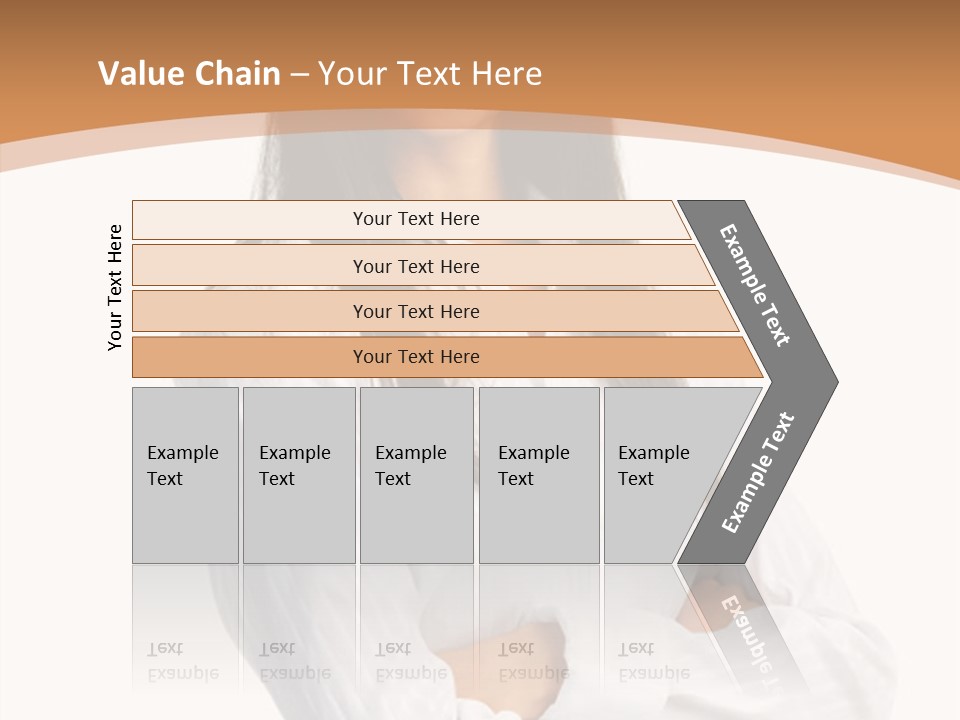 Value Chain – Your Text Here

Your Text Here

Your Text Here

Your Text Here

Your Text Here

Your Text Here

Example Text

Example Text

Example Text

Example Text

Example Text

Example Text

Example Text